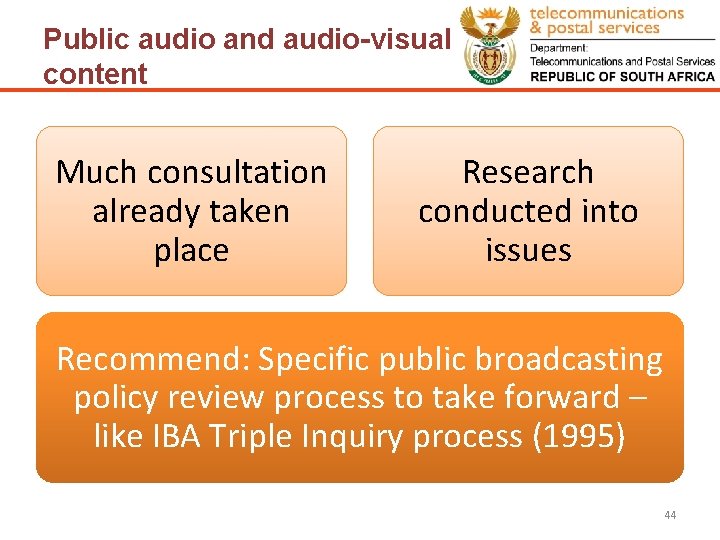 Public audio and audio-visual content

telecommunications & postal services
Department:
Telecommunications and Postal Services
REPUBLIC OF SOUTH AFRICA

Much consultation already taken place

Research conducted into issues

Recommend: Specific public broadcasting policy review process to take forward – like IBA Triple Inquiry process (1995)

44